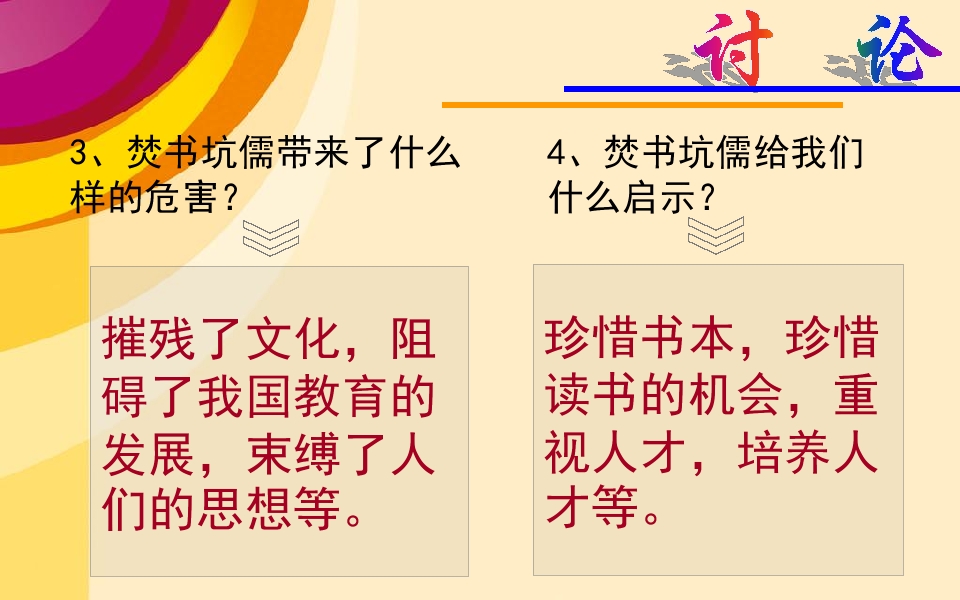 讨 论

3、焚书坑儒带来了什么样的危害？

摧残了文化，阻碍了我国教育的发展，束缚了人们的思想等。

4、焚书坑儒给我们什么启示？

珍惜书本，珍惜读书的机会，重视人才，培养人才等。